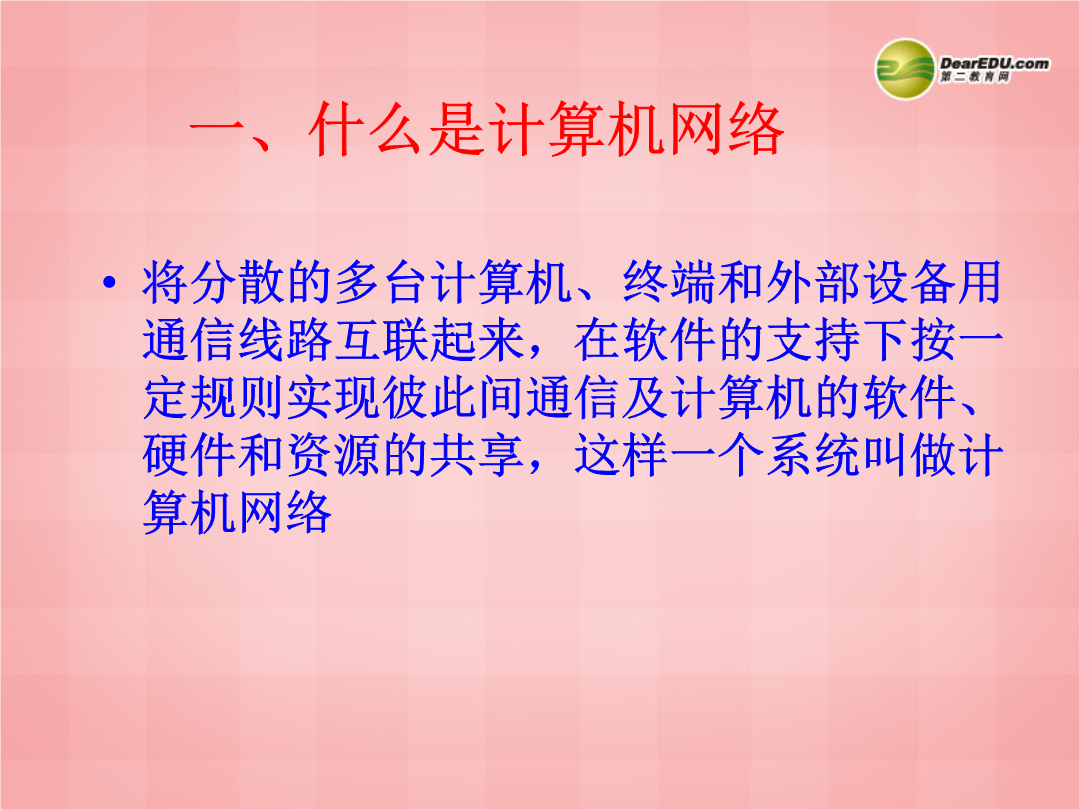 DearEDU.com
第二教育网

一、什么是计算机网络

• 将分散的多台计算机、终端和外部设备用通信线路互联起来，在软件的支持下按一定规则实现彼此间通信及计算机的软件、硬件和资源的共享，这样一个系统叫做计算机网络